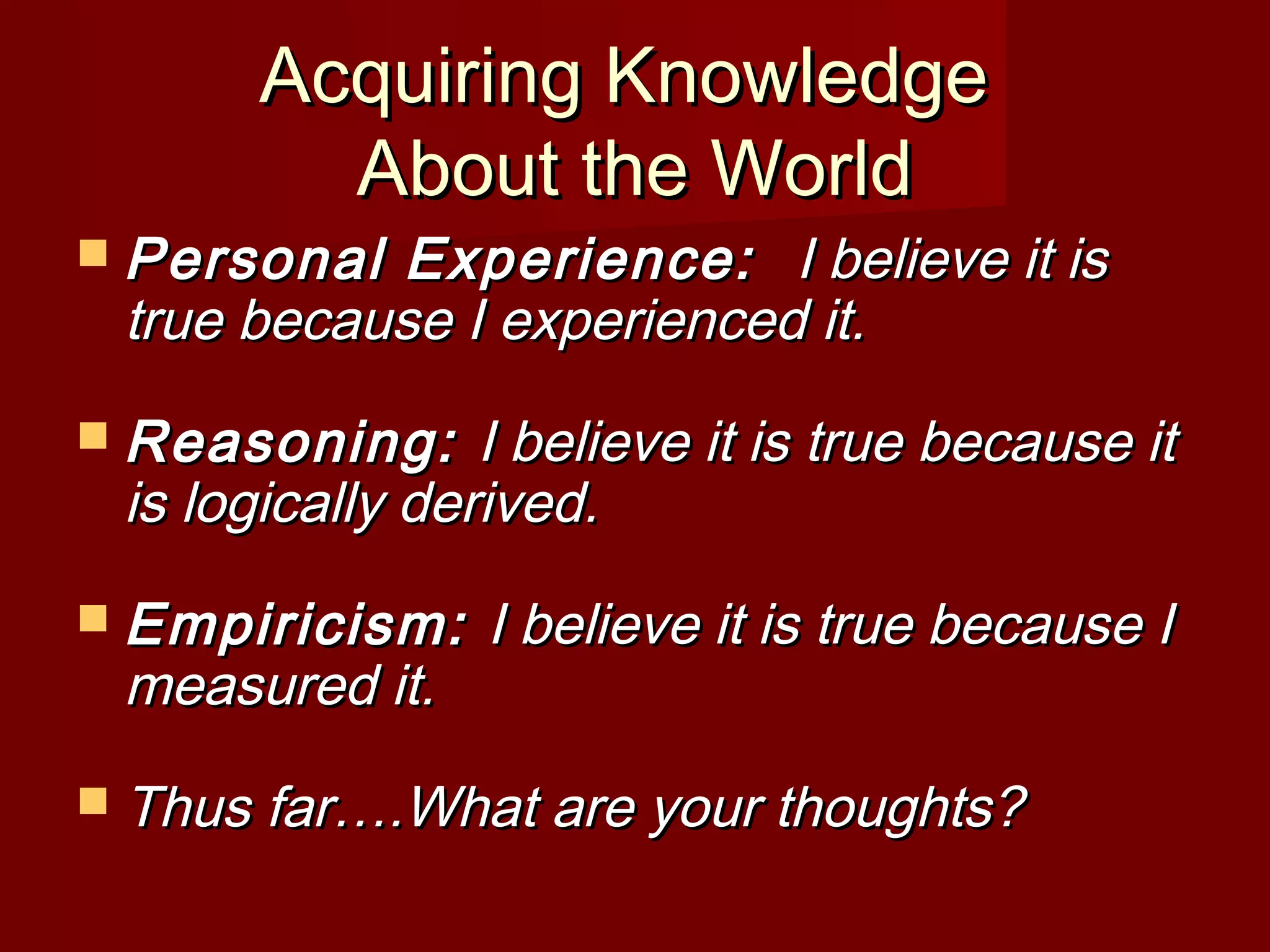 Acquiring Knowledge About the World

Personal Experience: I believe it is true because I experienced it.

Reasoning: I believe it is true because it is logically derived.

Empiricism: I believe it is true because I measured it.

Thus far….What are your thoughts?